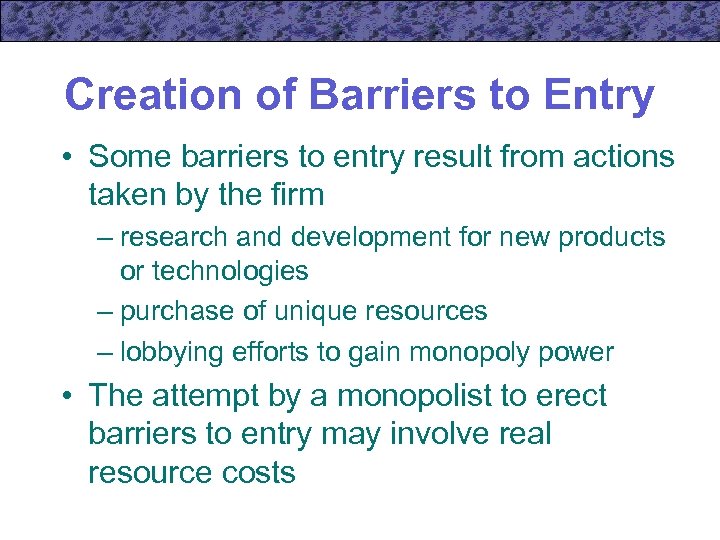 Creation of Barriers to Entry

• Some barriers to entry result from actions taken by the firm

– research and development for new products or technologies

– purchase of unique resources

– lobbying efforts to gain monopoly power

• The attempt by a monopolist to erect barriers to entry may involve real resource costs